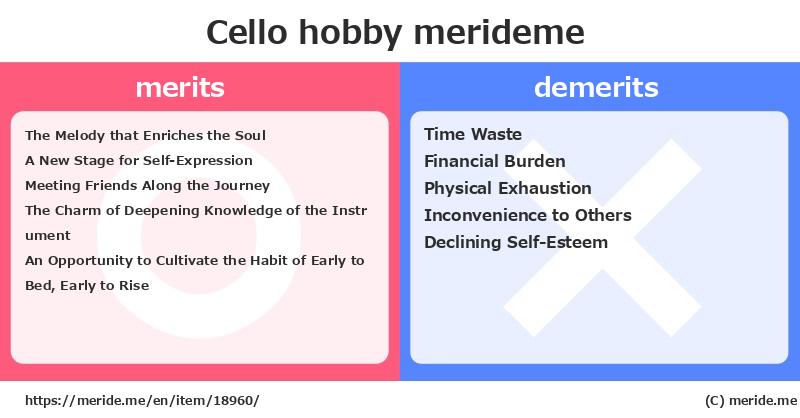 Cello hobby merideme

merits

The Melody that Enriches the Soul
A New Stage for Self-Expression
Meeting Friends Along the Journey
The Charm of Deepening Knowledge of the Instrument
An Opportunity to Cultivate the Habit of Early to Bed, Early to Rise

demerits

Time Waste
Financial Burden
Physical Exhaustion
Inconvenience to Others
Declining Self-Esteem

https://meride.me/en/item/18960/

(C) meride.me